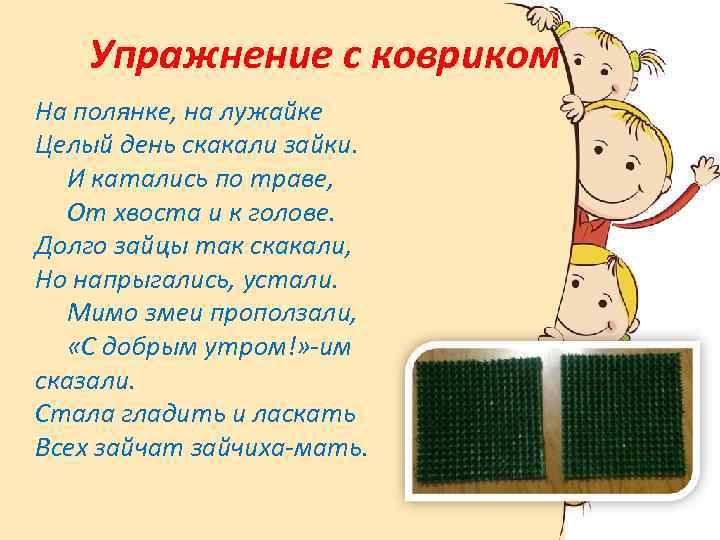 Упражнение с ковриком

На полянке, на лужайке
Целый день скакали зайки.
И катались по траве,
От хвоста и к голове.
Долго зайцы так скакали,
Но напрыгались, устали.
Мимо змеи проползали,
«С добрым утром!»-им сказали.
Стала гладить и ласкать
Всех зайчат зайчиха-мать.